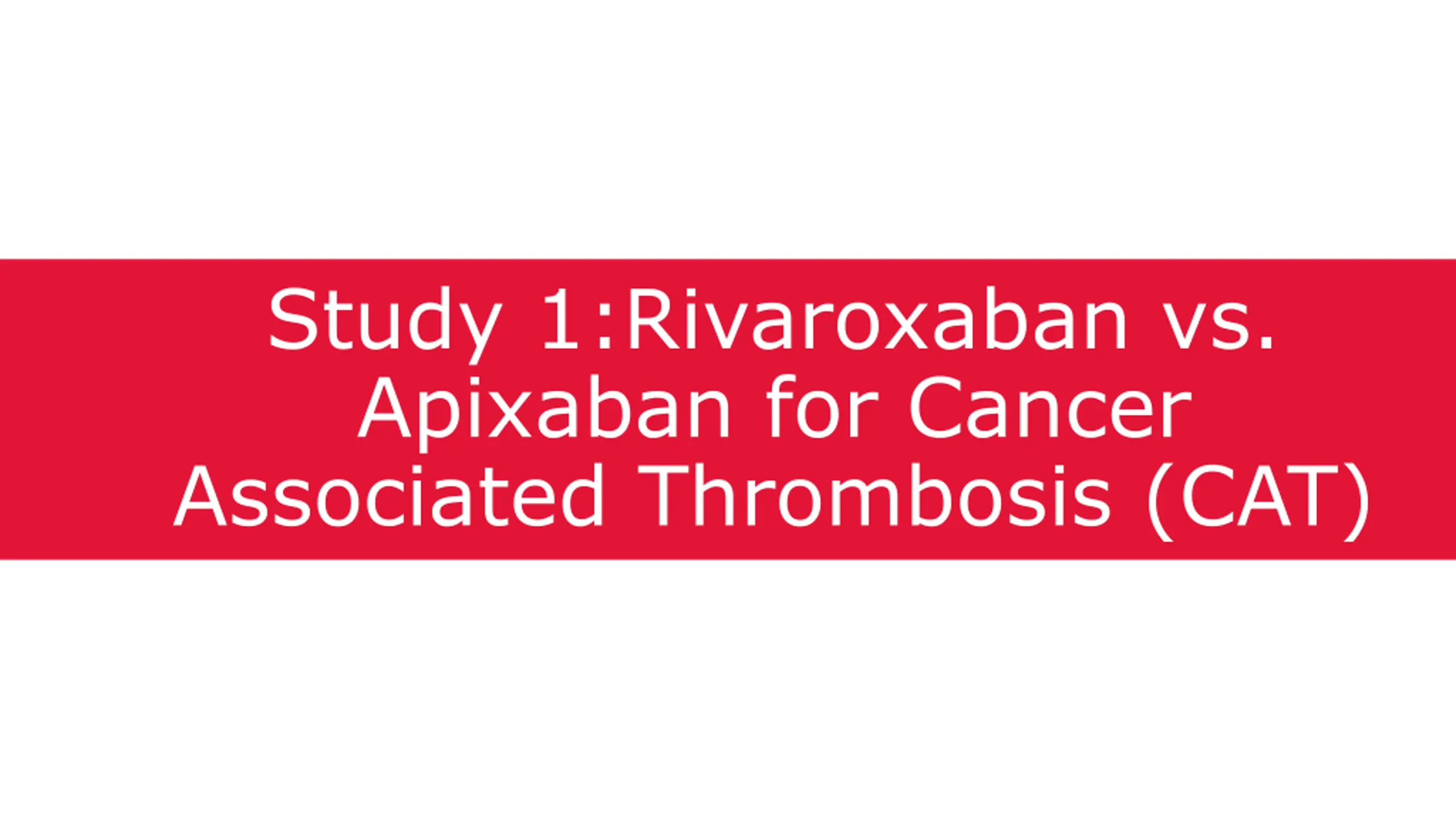 Study 1:Rivaroxaban vs. Apixaban for Cancer Associated Thrombosis (CAT)